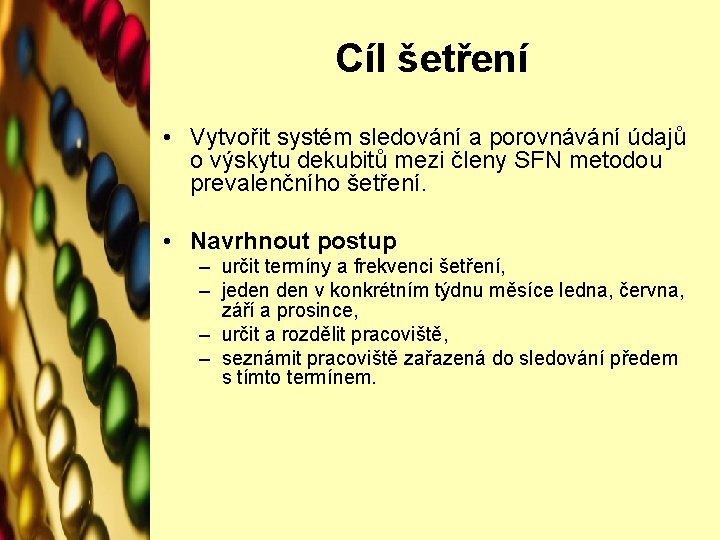 Cíl šetření

• Vytvořit systém sledování a porovnávání údajů o výskytu dekubitů mezi členy SFN metodou prevalenčního šetření.

• Navrhnout postup
– určit termíny a frekvenci šetření,
– jeden den v konkrétním týdnu měsíce ledna, června, září a prosince,
– určit a rozdělit pracoviště,
– seznámit pracoviště zařazená do sledování předem s tímto termínem.